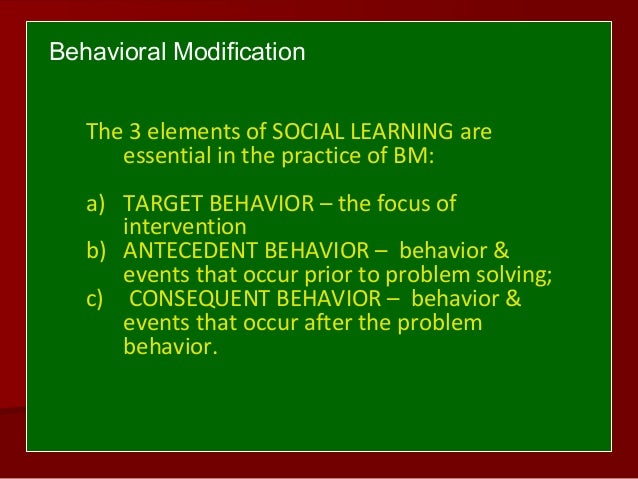 Behavioral Modification

The 3 elements of SOCIAL LEARNING are essential in the practice of BM:

a) TARGET BEHAVIOR – the focus of intervention
b) ANTECEDENT BEHAVIOR – behavior & events that occur prior to problem solving;
c) CONSEQUENT BEHAVIOR – behavior & events that occur after the problem behavior.